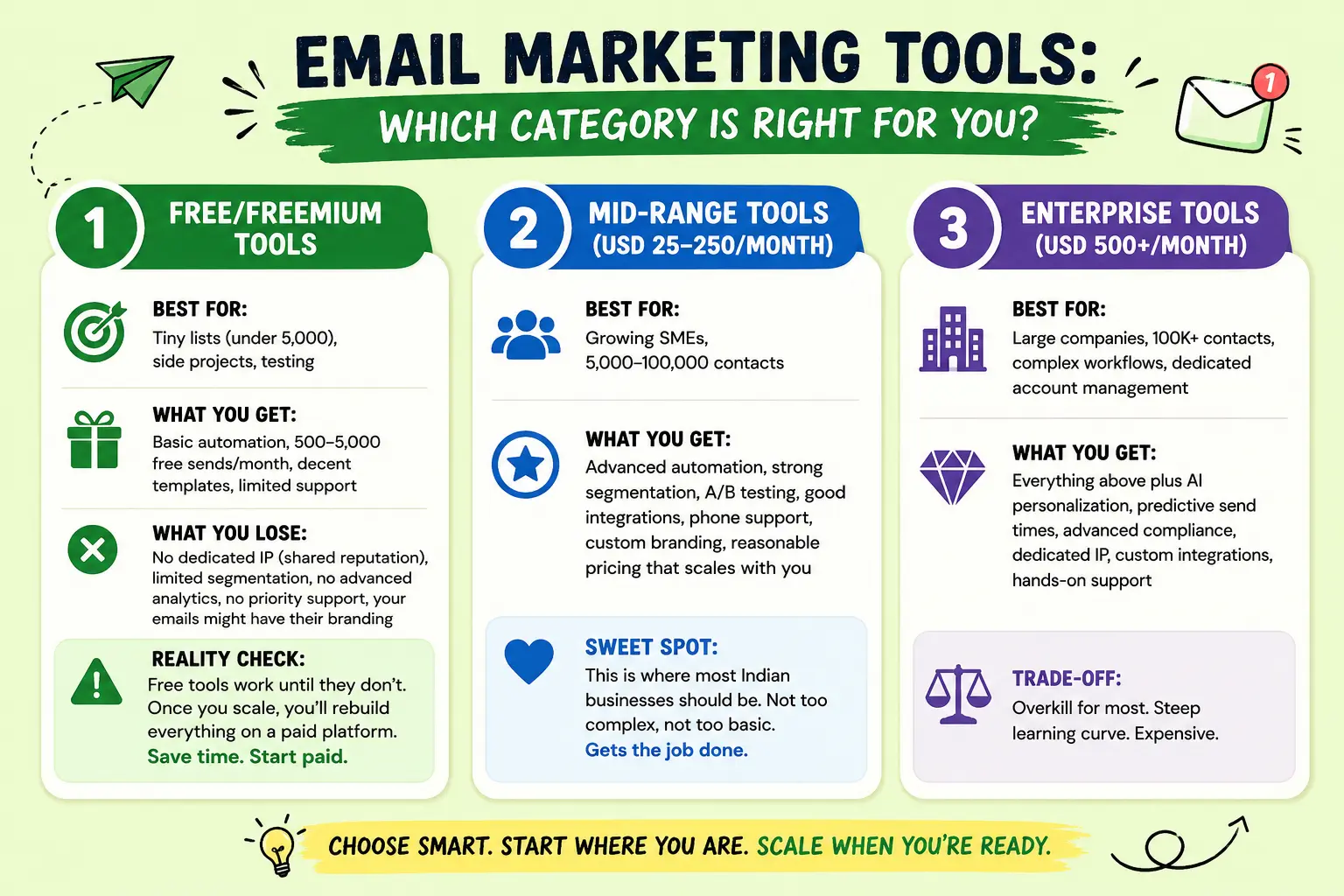 EMAIL MARKETING TOOLS:
WHICH CATEGORY IS RIGHT FOR YOU?

1

1 FREE/FREEMIUM TOOLS

BEST FOR:
Tiny lists (under 5,000), side projects, testing

WHAT YOU GET:
Basic automation, 500–5,000 free sends/month, decent templates, limited support

WHAT YOU LOSE:
No dedicated IP (shared reputation), limited segmentation, no advanced analytics, no priority support, your emails might have their branding

REALITY CHECK:
Free tools work until they don't. Once you scale, you'll rebuild everything on a paid platform.
Save time. Start paid.

2 MID-RANGE TOOLS (USD 25–250/MONTH)

BEST FOR:
Growing SMEs, 5,000–100,000 contacts

WHAT YOU GET:
Advanced automation, strong segmentation, A/B testing, good integrations, phone support, custom branding, reasonable pricing that scales with you

SWEET SPOT:
This is where most Indian businesses should be. Not too complex, not too basic.
Gets the job done.

3 ENTERPRISE TOOLS (USD 500+/MONTH)

BEST FOR:
Large companies, 100K+ contacts, complex workflows, dedicated account management

WHAT YOU GET:
Everything above plus AI personalization, predictive send times, advanced compliance, dedicated IP, custom integrations, hands-on support

TRADE-OFF:
Overkill for most. Steep learning curve. Expensive.

CHOOSE SMART. START WHERE YOU ARE. SCALE WHEN YOU'RE READY.